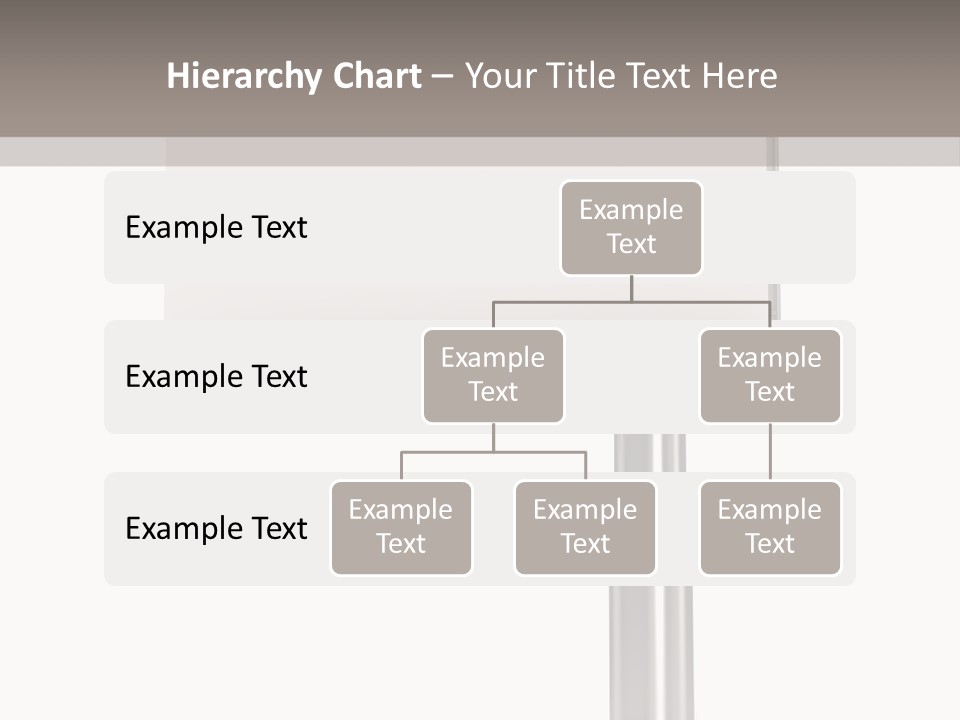 Hierarchy Chart – Your Title Text Here

Example Text

Example Text

Example Text

Example Text

Example Text

Example Text

Example Text

Example Text

Example Text